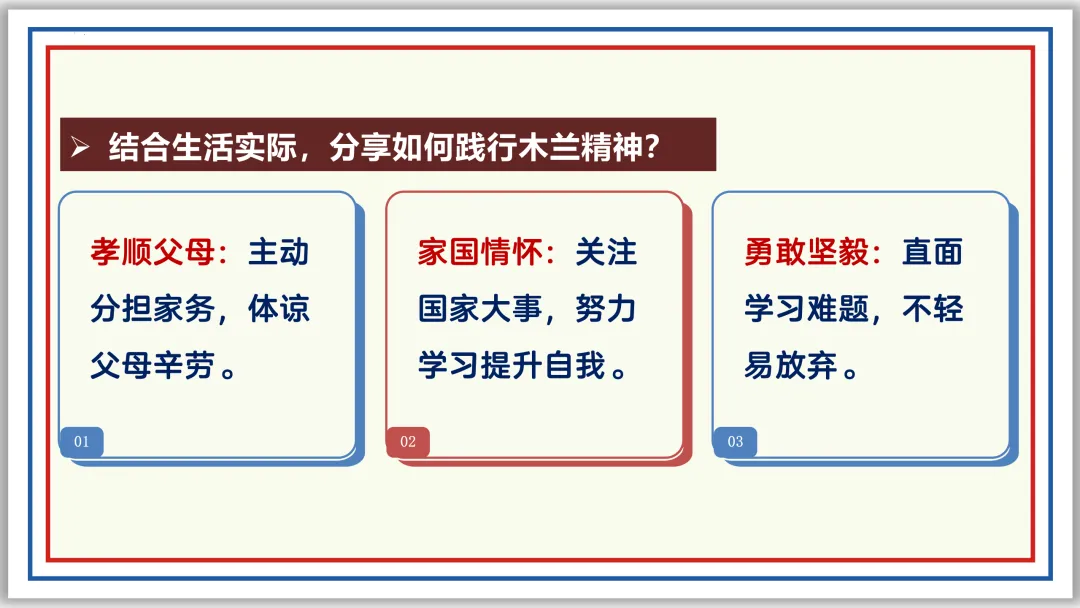 ➢ 结合生活实际，分享如何践行木兰精神？

孝顺父母：主动分担家务，体谅父母辛劳。

01

家国情怀：关注国家大事，努力学习提升自我。

02

勇敢坚毅：直面学习难题，不轻易放弃。

03